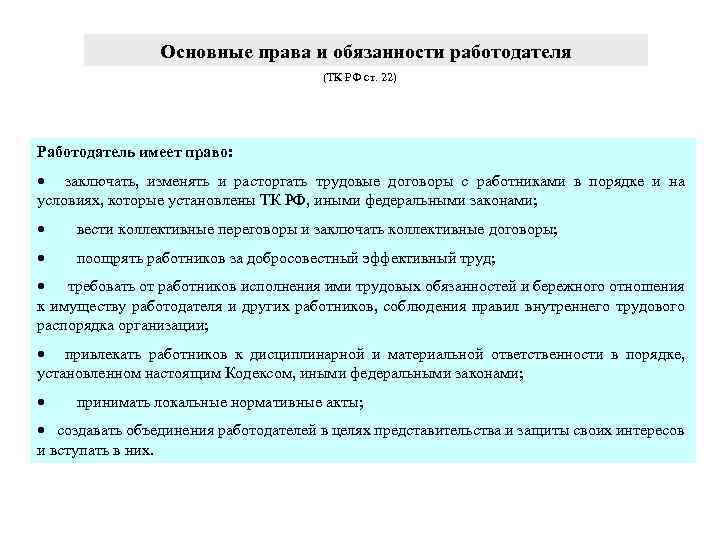 Основные права и обязанности работодателя

(ТК РФ ст. 22)

Работодатель имеет право:

• заключать, изменять и расторгать трудовые договоры с работниками в порядке и на условиях, которые установлены ТК РФ, иными федеральными законами;

• вести коллективные переговоры и заключать коллективные договоры;

• поощрять работников за добросовестный эффективный труд;

• требовать от работников исполнения ими трудовых обязанностей и бережного отношения к имуществу работодателя и других работников, соблюдения правил внутреннего трудового распорядка организации;

• привлекать работников к дисциплинарной и материальной ответственности в порядке, установленном настоящим Кодексом, иными федеральными законами;

• принимать локальные нормативные акты;

• создавать объединения работодателей в целях представительства и защиты своих интересов и вступать в них.